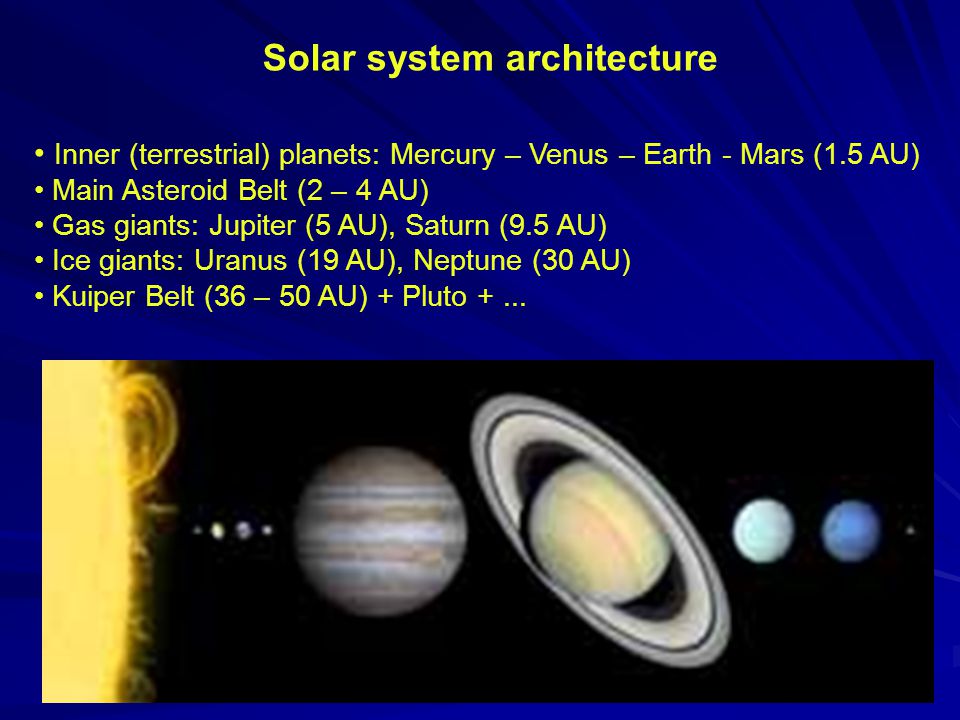 Solar system architecture

• Inner (terrestrial) planets: Mercury – Venus – Earth - Mars (1.5 AU)
• Main Asteroid Belt (2 – 4 AU)
• Gas giants: Jupiter (5 AU), Saturn (9.5 AU)
• Ice giants: Uranus (19 AU), Neptune (30 AU)
• Kuiper Belt (36 – 50 AU) + Pluto + ...